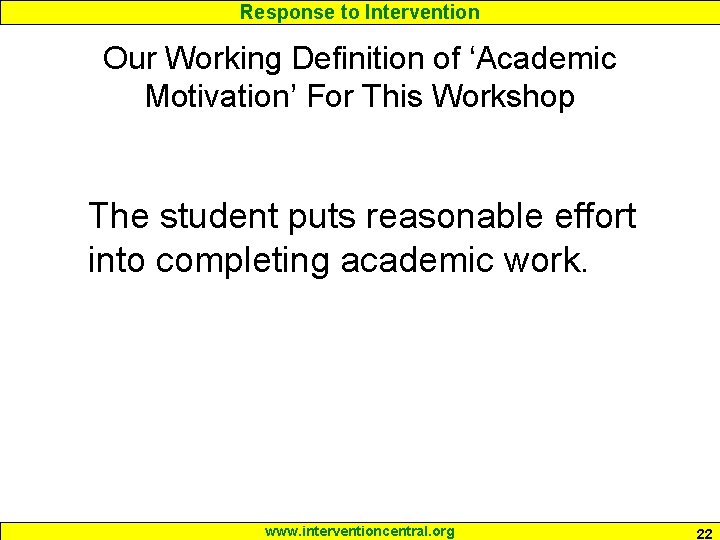 Response to Intervention

Our Working Definition of ‘Academic Motivation’ For This Workshop

The student puts reasonable effort into completing academic work.

www.interventioncentral.org

22